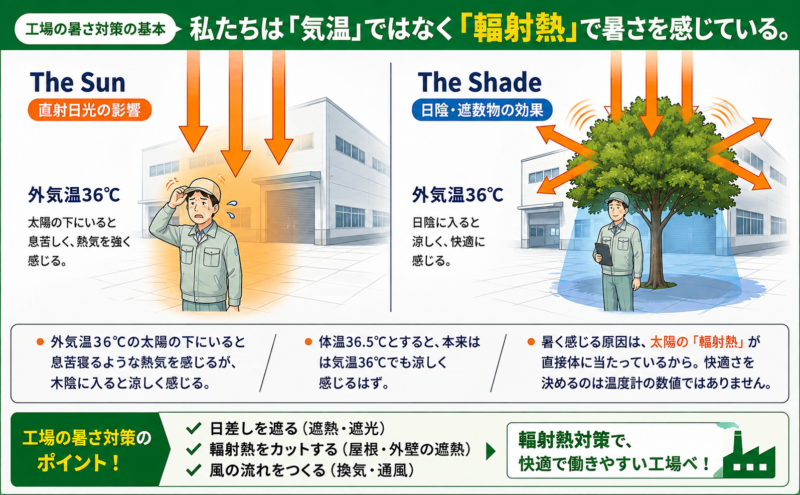 工場の暑さ対策の基本 私たちは「気温」ではなく「輻射熱」で暑さを感じている。

The Sun
直射日光の影響

外気温36℃
太陽の下にいると息苦しく、熱気を強く感じる。

The Shade
日陰・遮数物の効果

外気温36℃
日陰に入ると涼しく、快適に感じる。

● 外気温36℃の太陽の下にいると息苦寝るような熱気を感じるが、木陰に入ると涼しく感じる。

● 体温36.5℃とすると、本来はは気温36℃でも涼しく感じるはず。

● 暑く感じる原因は、太陽の「輻射熱」が直接体に当たっているから。快適さを決めるのは温度計の数値ではありません。

工場の暑さ対策のポイント！

✓ 日差しを遮る（遮熱・遮光）
✓ 輻射熱をカットする（屋根・外壁の遮熱）
✓ 風の流れをつくる（換気・通風）

輻射熱対策で、快適で働きやすい工場べ！